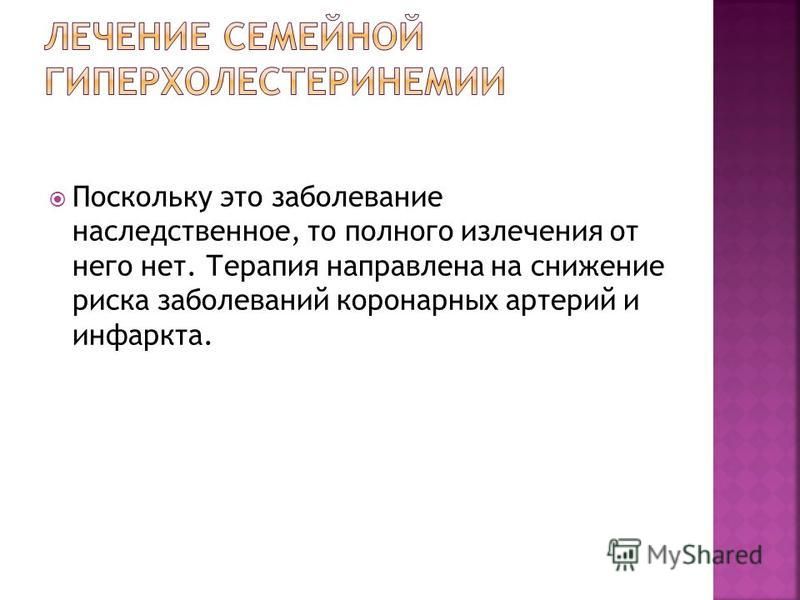 ЛЕЧЕНИЕ СЕМЕЙНОЙ ГИПЕРХОЛЕСТЕРИНЕМИИ

Поскольку это заболевание наследственное, то полного излечения от него нет. Терапия направлена на снижение риска заболеваний коронарных артерий и инфаркта.

MyShared